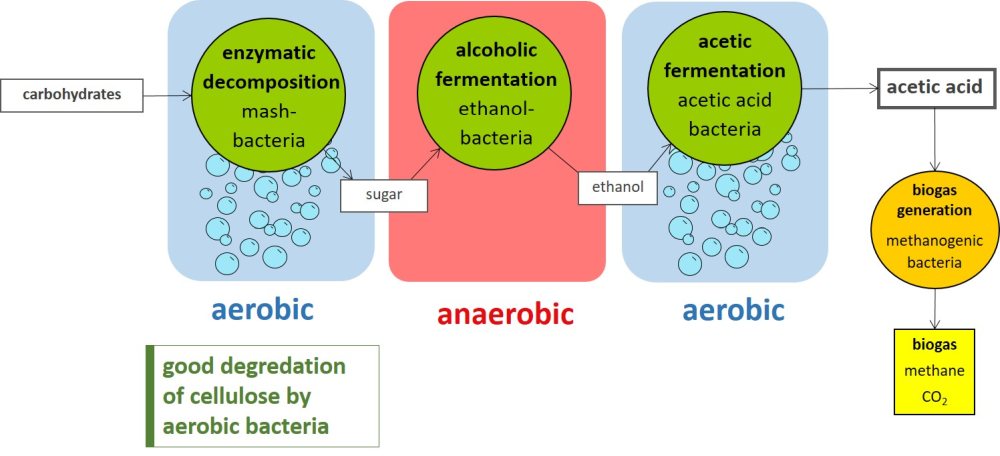 carbohydrates

enzymatic decomposition
mash-bacteria

sugar

alcoholic fermentation
ethanol-bacteria

ethanol

acetic fermentation
acetic acid bacteria

acetic acid

biogas generation
methanogenic bacteria

biogas
methane
$CO_2$

aerobic

anaerobic

aerobic

good degredation of cellulose by aerobic bacteria